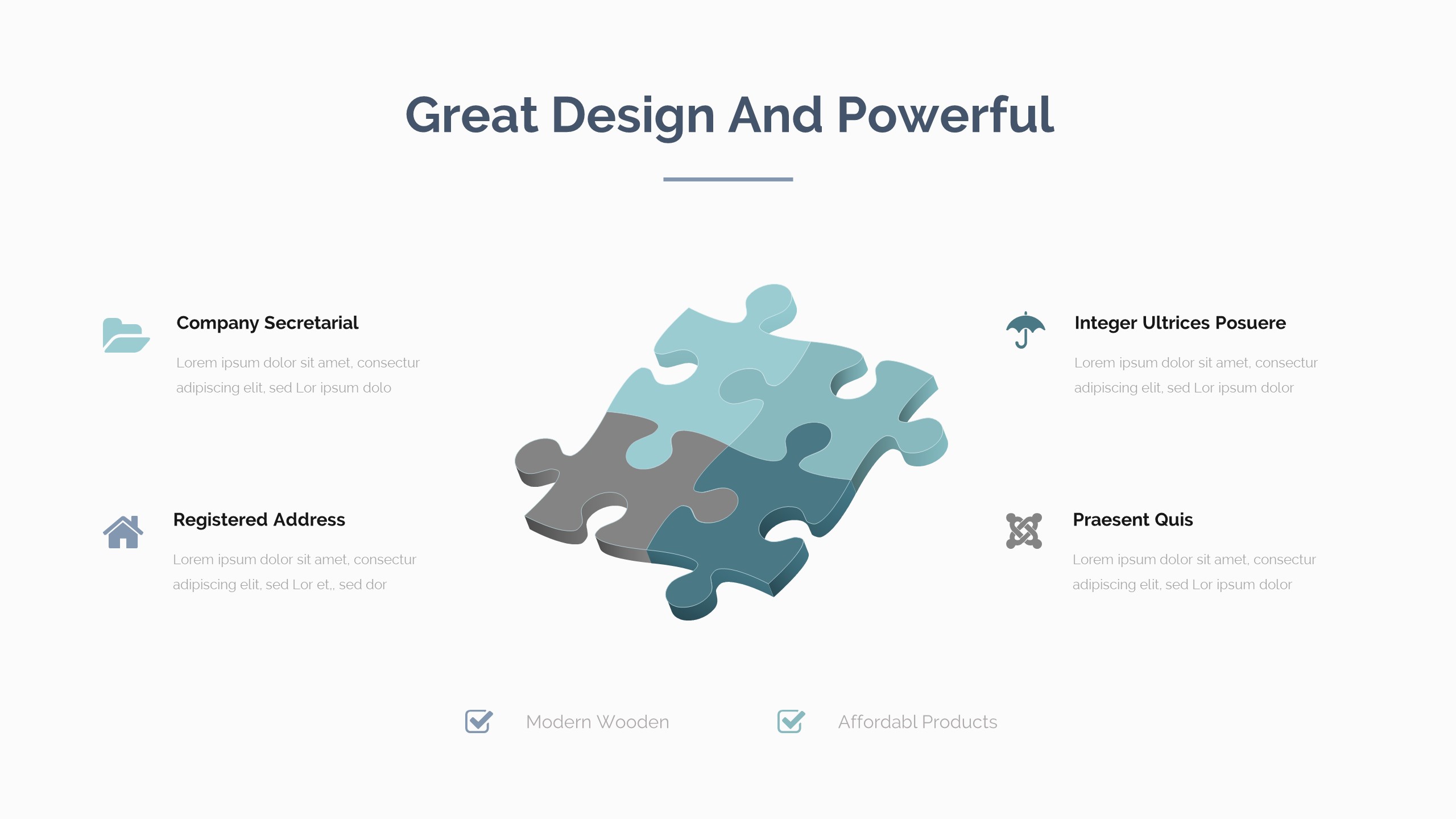 Great Design And Powerful

Company Secretarial

Lorem ipsum dolor sit amet, consectur adipiscing elit, sed Lor ipsum dolo

Registered Address

Lorem ipsum dolor sit amet, consectur adipiscing elit, sed Lor et,, sed dor

Integer Ultrices Posuere

Lorem ipsum dolor sit amet, consectur adipiscing elit, sed Lor ipsum dolor

Praesent Quis

Lorem ipsum dolor sit amet, consectur adipiscing elit, sed Lor ipsum dolor

Modern Wooden

Affordabl Products